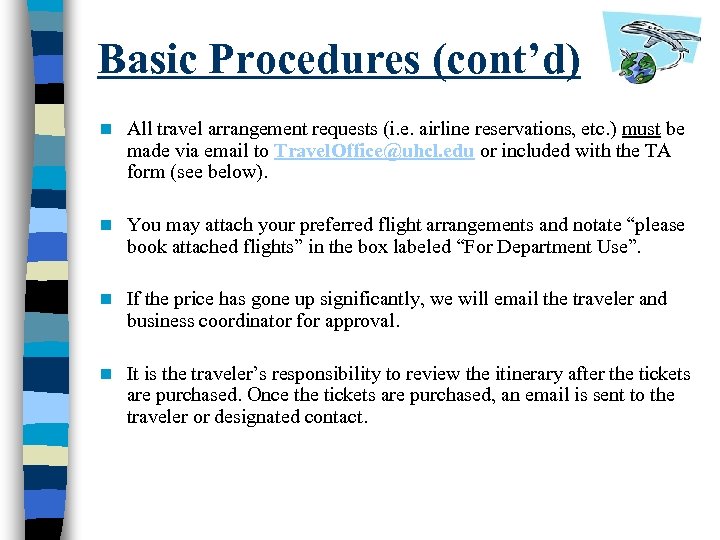 Basic Procedures (cont’d)

All travel arrangement requests (i.e. airline reservations, etc.) must be made via email to TravelOffice@uhcl.edu or included with the TA form (see below).

You may attach your preferred flight arrangements and notate “please book attached flights” in the box labeled “For Department Use”.

If the price has gone up significantly, we will email the traveler and business coordinator for approval.

It is the traveler’s responsibility to review the itinerary after the tickets are purchased. Once the tickets are purchased, an email is sent to the traveler or designated contact.